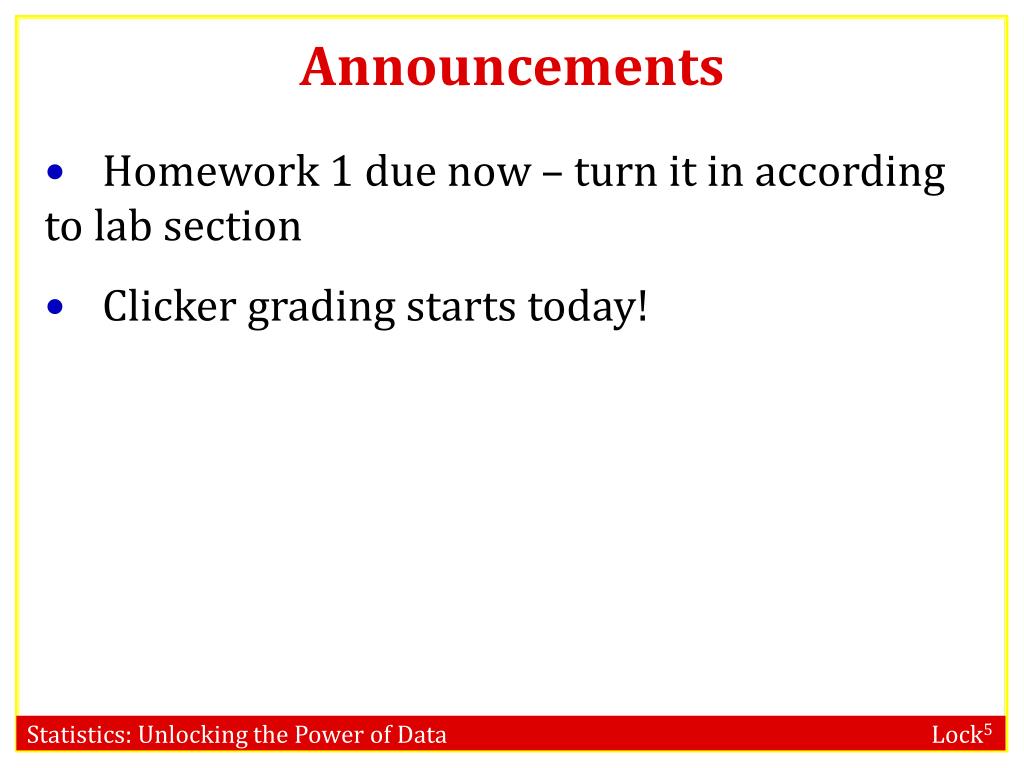 Announcements

• Homework 1 due now – turn it in according to lab section

• Clicker grading starts today!

Statistics: Unlocking the Power of Data

Lock$^5$